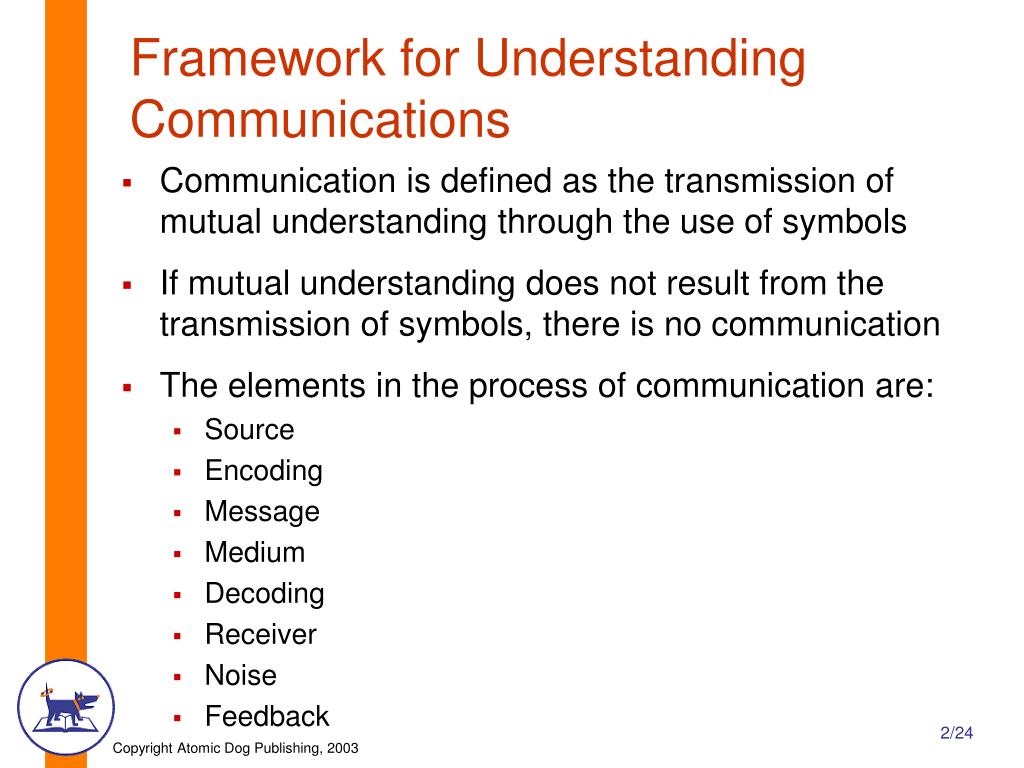 Framework for Understanding Communications

- Communication is defined as the transmission of mutual understanding through the use of symbols
- If mutual understanding does not result from the transmission of symbols, there is no communication
- The elements in the process of communication are:
  - Source
  - Encoding
  - Message
  - Medium
  - Decoding
  - Receiver
  - Noise
  - Feedback

2/24

Copyright Atomic Dog Publishing, 2003